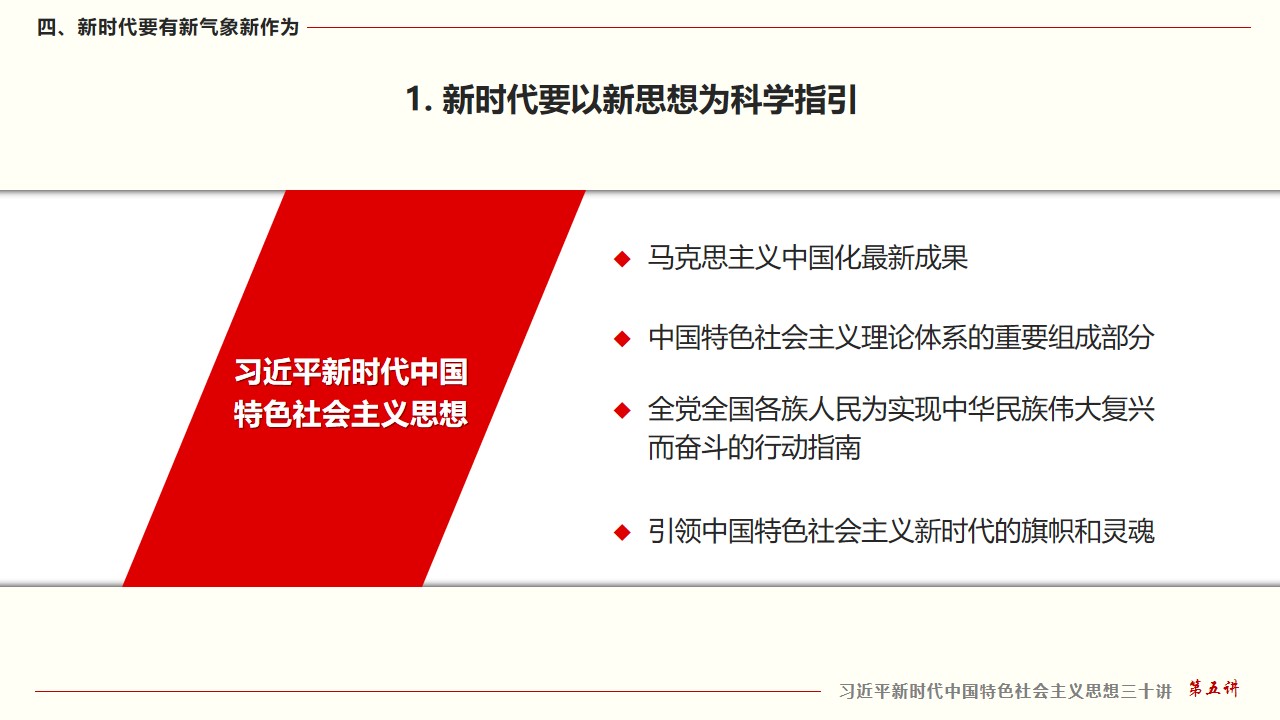 四、新时代要有新气象新作为

1. 新时代要以新思想为科学指引

习近平新时代中国特色社会主义思想

◆ 马克思主义中国化最新成果

◆ 中国特色社会主义理论体系的重要组成部分

◆ 全党全国各族人民为实现中华民族伟大复兴而奋斗的行动指南

◆ 引领中国特色社会主义新时代的旗帜和灵魂

习近平新时代中国特色社会主义思想三十讲 第五讲